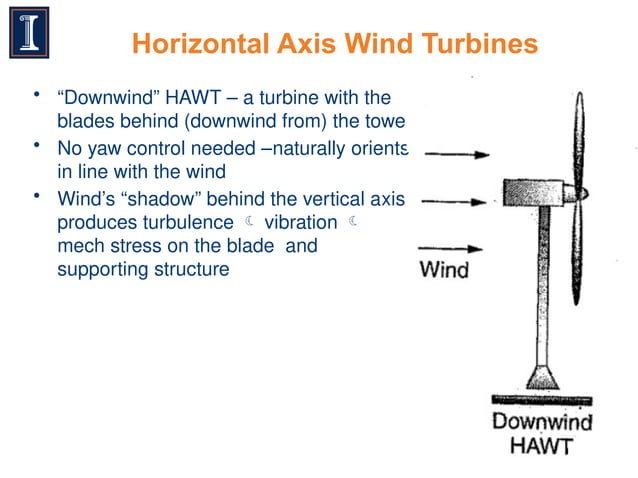 Horizontal Axis Wind Turbines

• "Downwind" HAWT – a turbine with the blades behind (downwind from) the towe

• No yaw control needed –naturally orients in line with the wind

• Wind's "shadow" behind the vertical axis produces turbulence ☾ vibration ☾ mech stress on the blade and supporting structure

Wind

Downwind HAWT